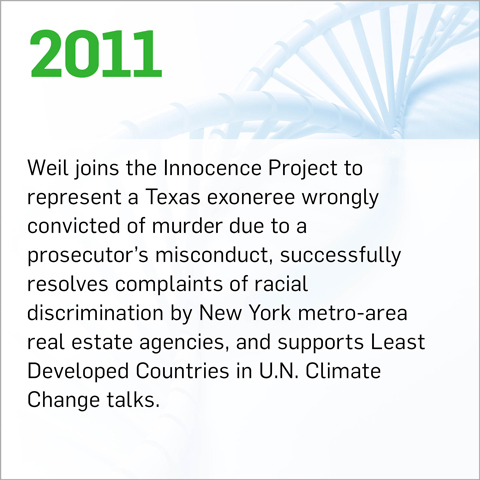 2011

Weil joins the Innocence Project to represent a Texas exoneree wrongly convicted of murder due to a prosecutor's misconduct, successfully resolves complaints of racial discrimination by New York metro-area real estate agencies, and supports Least Developed Countries in U.N. Climate Change talks.